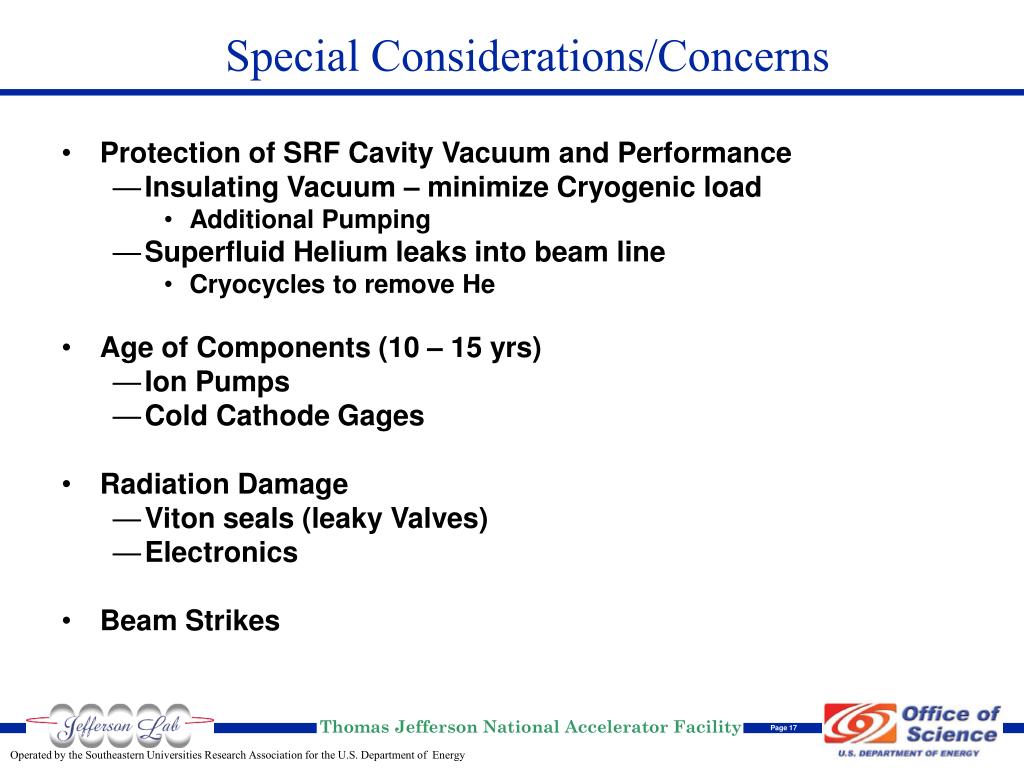 Special Considerations/Concerns

• Protection of SRF Cavity Vacuum and Performance
— Insulating Vacuum – minimize Cryogenic load
• Additional Pumping
— Superfluid Helium leaks into beam line
• Cryocycles to remove He

• Age of Components (10 – 15 yrs)
— Ion Pumps
— Cold Cathode Gages

• Radiation Damage
— Viton seals (leaky Valves)
— Electronics

• Beam Strikes

Jefferson Lab

Thomas Jefferson National Accelerator Facility

Page 17

Office of Science
U.S. DEPARTMENT OF ENERGY

Operated by the Southeastern Universities Research Association for the U.S. Department of Energy